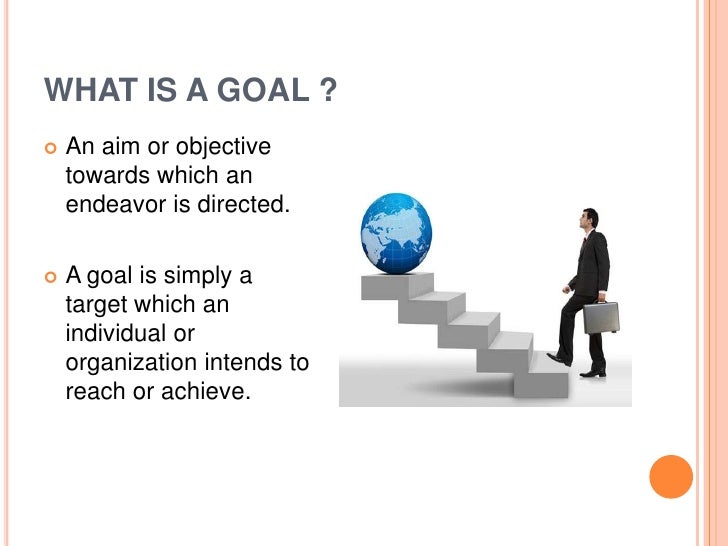 WHAT IS A GOAL ?

An aim or objective towards which an endeavor is directed.

A goal is simply a target which an individual or organization intends to reach or achieve.